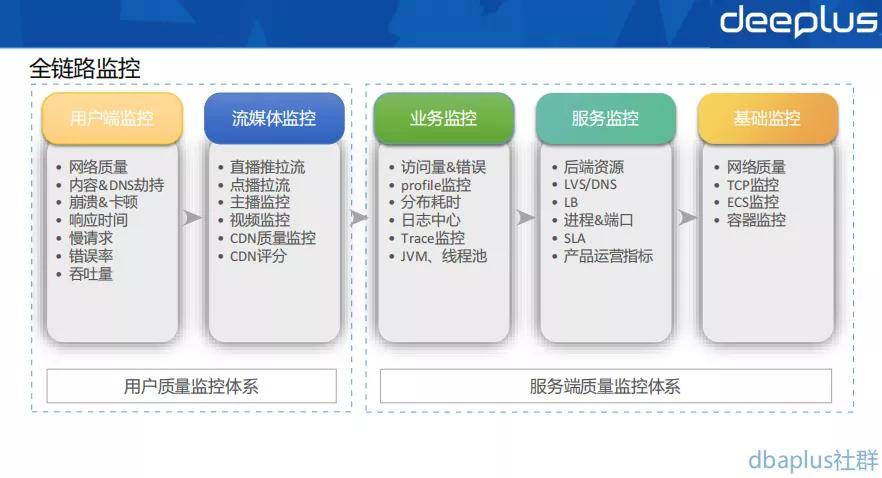 deeplus

全链路监控

用户端监控

• 网络质量
• 内容&DNS劫持
• 崩溃&卡顿
• 响应时间
• 慢请求
• 错误率
• 吞吐量

流媒体监控

• 直播推拉流
• 点播拉流
• 主播监控
• 视频监控
• CDN质量监控
• CDN评分

用户质量监控体系

业务监控

• 访问量&错误
• profile监控
• 分布耗时
• 日志中心
• Trace监控
• JVM、线程池

服务监控

• 后端资源
• LVS/DNS
• LB
• 进程&端口
• SLA
• 产品运营指标

基础监控

• 网络质量
• TCP监控
• ECS监控
• 容器监控

服务端质量监控体系

dbaplus社群